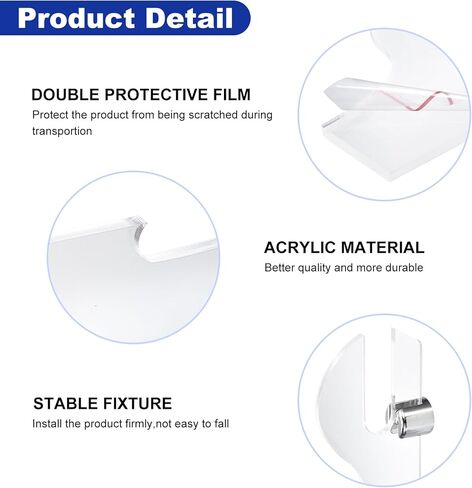 Product Detail

DOUBLE PROTECTIVE FILM
Protect the product from being scratched during transportion

ACRYLIC MATERIAL
Better quality and more durable

STABLE FIXTURE
Install the product firmly,not easy to fall